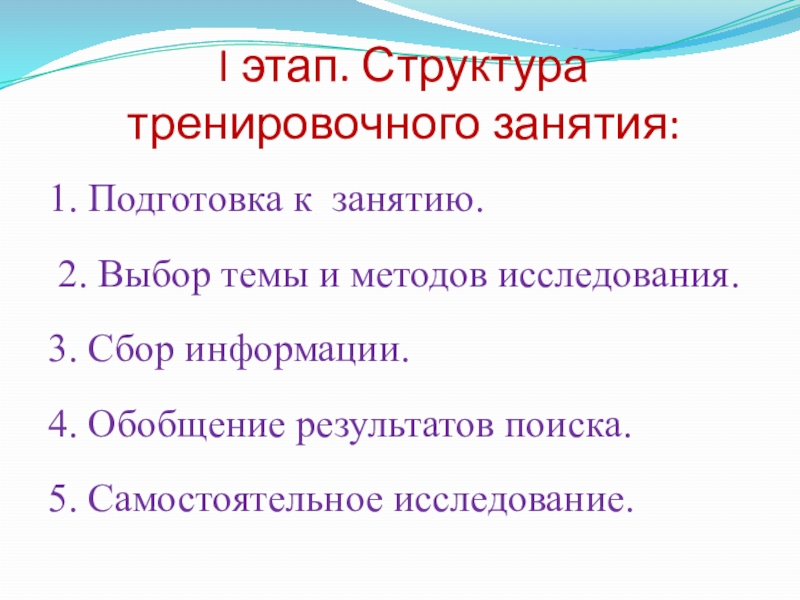 I этап. Структура тренировочного занятия:

1. Подготовка к занятию.

2. Выбор темы и методов исследования.

3. Сбор информации.

4. Обобщение результатов поиска.

5. Самостоятельное исследование.